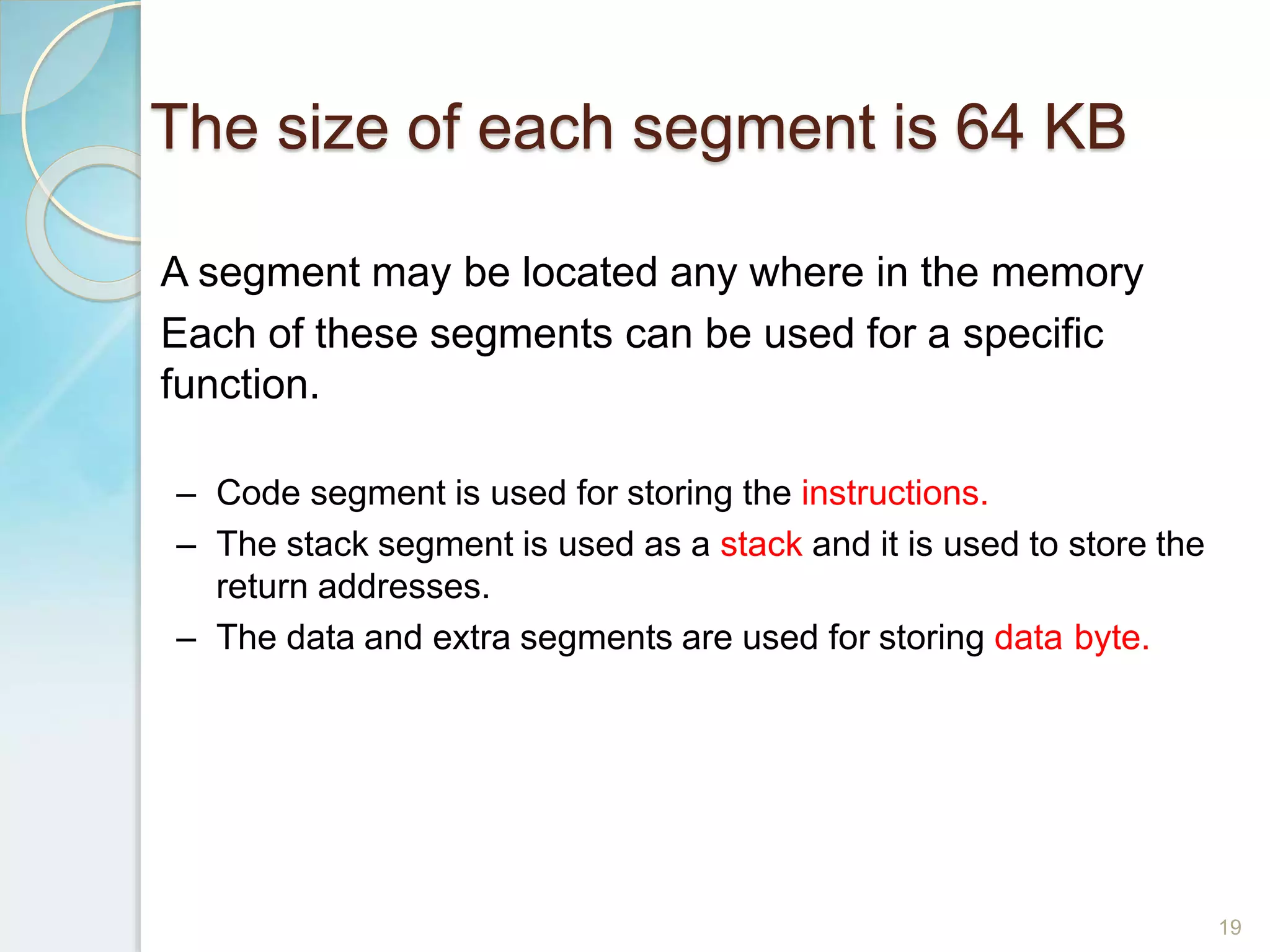 The size of each segment is 64 KB

A segment may be located any where in the memory

Each of these segments can be used for a specific function.

– Code segment is used for storing the instructions.
– The stack segment is used as a stack and it is used to store the return addresses.
– The data and extra segments are used for storing data byte.

19